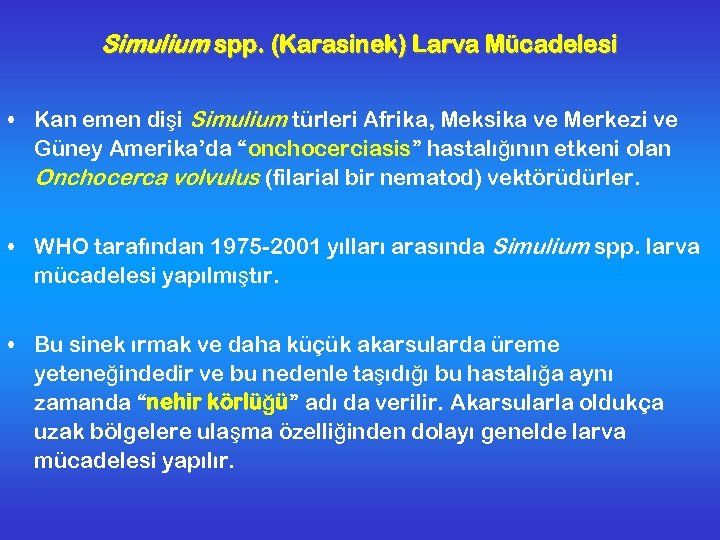 Simulium spp. (Karasinek) Larva Mücadelesi

• Kan emen dişi Simulium türleri Afrika, Meksika ve Merkezi ve Güney Amerika'da "onchocerciasis" hastalığının etkeni olan Onchocerca volvulus (filarial bir nematod) vektörüdürler.

• WHO tarafından 1975-2001 yılları arasında Simulium spp. larva mücadelesi yapılmıştır.

• Bu sinek ırmak ve daha küçük akarsularda üreme yeteneğindedir ve bu nedenle taşıdığı bu hastalığa aynı zamanda "nehir körlüğü" adı da verilir. Akarsularla oldukça uzak bölgelere ulaşma özelliğinden dolayı genelde larva mücadelesi yapılır.